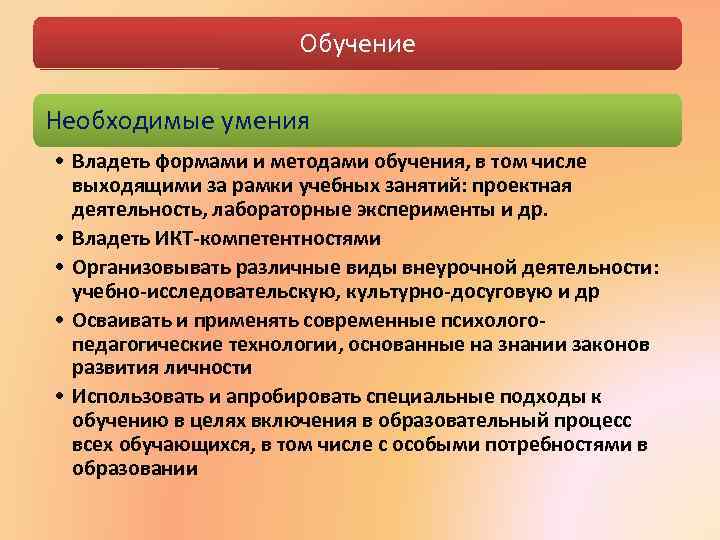 Обучение

Необходимые умения

• Владеть формами и методами обучения, в том числе выходящими за рамки учебных занятий: проектная деятельность, лабораторные эксперименты и др.
• Владеть ИКТ-компетентностями
• Организовывать различные виды внеурочной деятельности: учебно-исследовательскую, культурно-досуговую и др
• Осваивать и применять современные психолого-педагогические технологии, основанные на знании законов развития личности
• Использовать и апробировать специальные подходы к обучению в целях включения в образовательный процесс всех обучающихся, в том числе с особыми потребностями в образовании